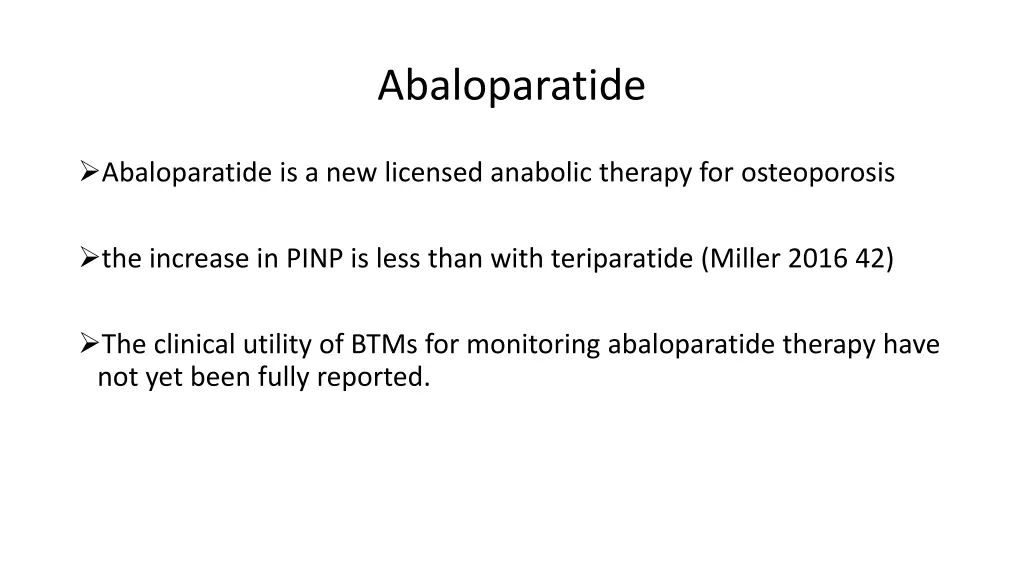 Abaloparatide

➢Abaloparatide is a new licensed anabolic therapy for osteoporosis

➢the increase in PINP is less than with teriparatide (Miller 2016 42)

➢The clinical utility of BTMs for monitoring abaloparatide therapy have not yet been fully reported.